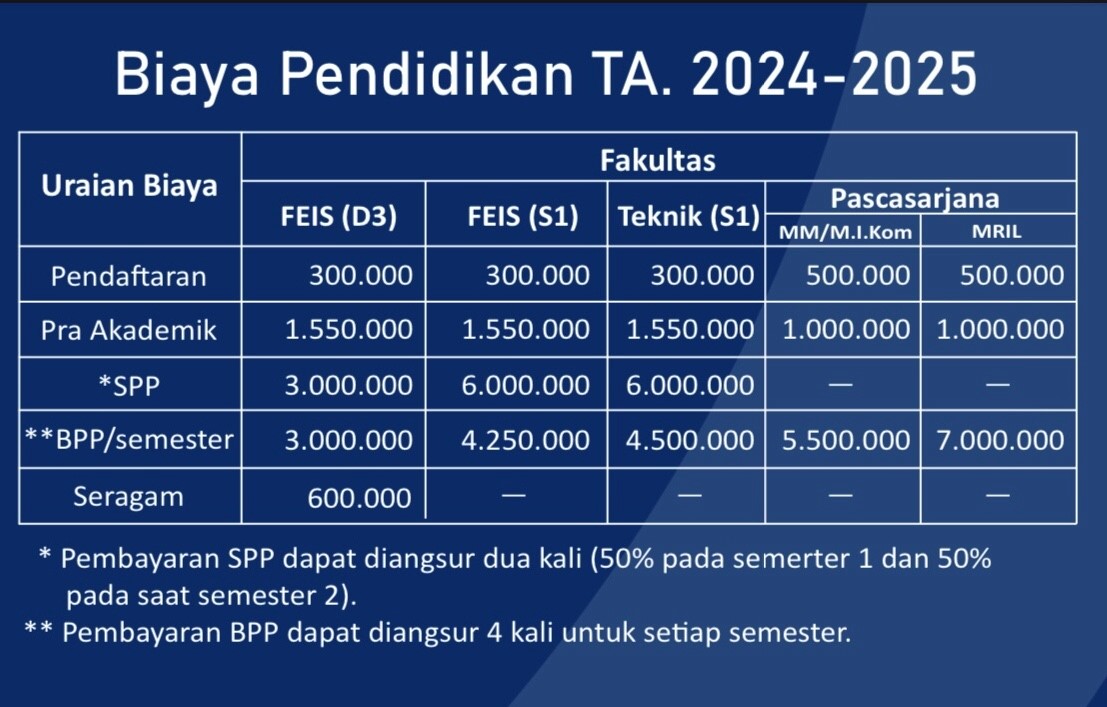 Biaya Pendidikan TA. 2024-2025

| Uraian Biaya | Fakultas | | | | |
|---|---|---|---|---|---|
| | FEIS (D3) | FEIS (S1) | Teknik (S1) | Pascasarjana | |
| | | | | MM/M.I.Kom | MRIL |
| Pendaftaran | 300.000 | 300.000 | 300.000 | 500.000 | 500.000 |
| Pra Akademik | 1.550.000 | 1.550.000 | 1.550.000 | 1.000.000 | 1.000.000 |
| *SPP | 3.000.000 | 6.000.000 | 6.000.000 | — | — |
| **BPP/semester | 3.000.000 | 4.250.000 | 4.500.000 | 5.500.000 | 7.000.000 |
| Seragam | 600.000 | — | — | — | — |

* Pembayaran SPP dapat diangsur dua kali (50% pada semerter 1 dan 50% pada saat semester 2).
** Pembayaran BPP dapat diangsur 4 kali untuk setiap semester.